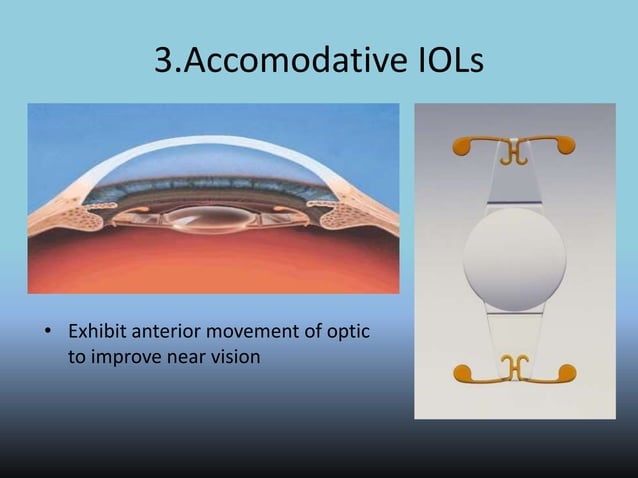 3.Accomodative IOLs

• Exhibit anterior movement of optic to improve near vision